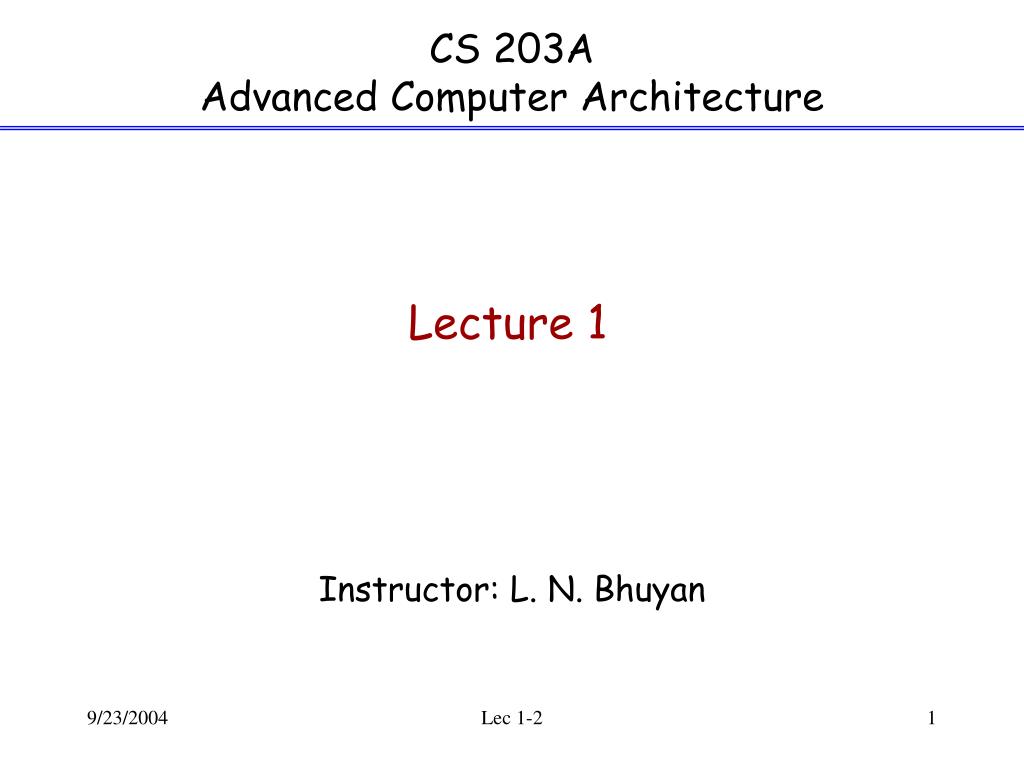 CS 203A
Advanced Computer Architecture

Lecture 1

Instructor: L. N. Bhuyan

9/23/2004

Lec 1-2

1